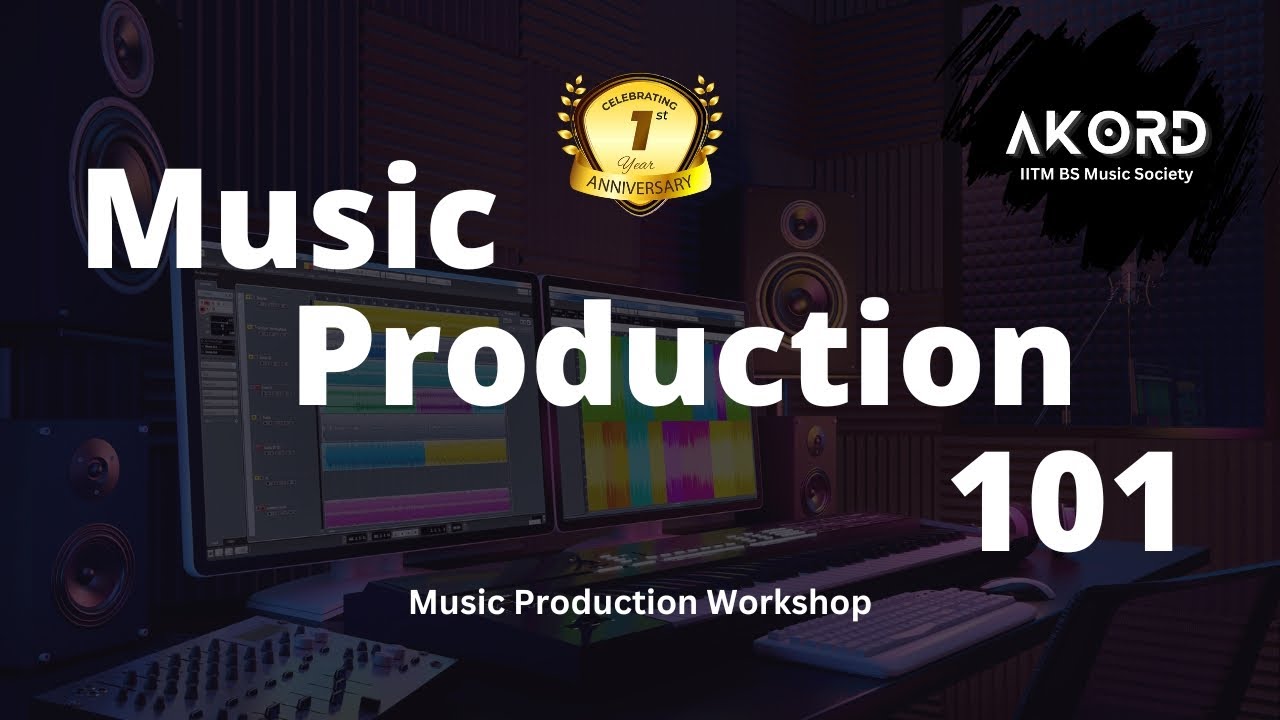 CELEBRATING
1st
Year
ANNIVERSARY

AKORD
IITM BS Music Society

Music
Production
101

Music Production Workshop